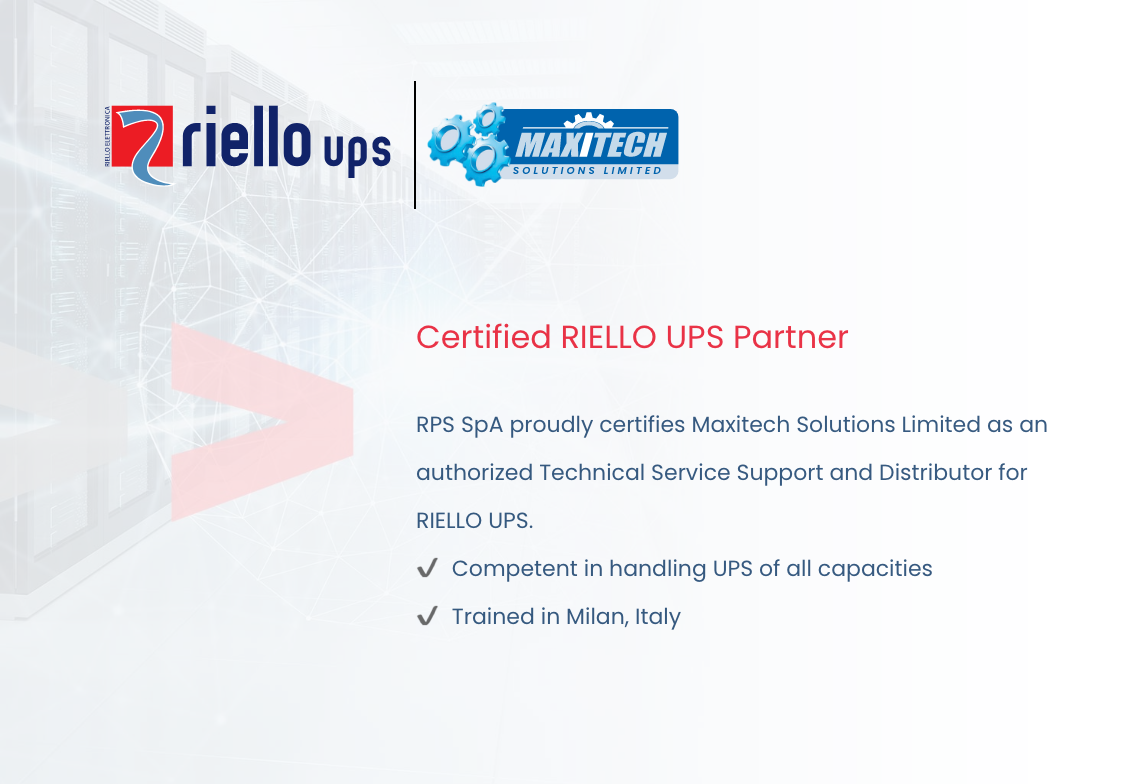 RIELLO ELETTRONICA
riello ups

MAXITECH
SOLUTIONS LIMITED

Certified RIELLO UPS Partner

RPS SpA proudly certifies Maxitech Solutions Limited as an authorized Technical Service Support and Distributor for RIELLO UPS.

✔ Competent in handling UPS of all capacities

✔ Trained in Milan, Italy